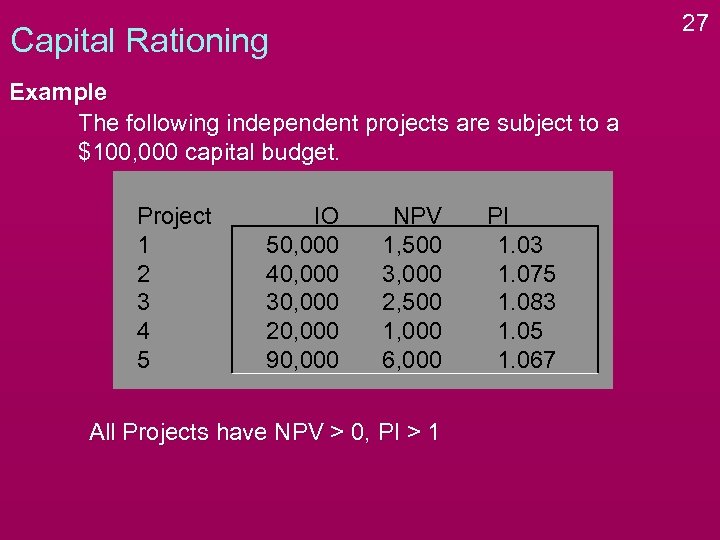 27

Capital Rationing

Example

The following independent projects are subject to a $100,000 capital budget.

| Project | IO | NPV | PI |
|---|---|---|---|
| 1 | 50,000 | 1,500 | 1.03 |
| 2 | 40,000 | 3,000 | 1.075 |
| 3 | 30,000 | 2,500 | 1.083 |
| 4 | 20,000 | 1,000 | 1.05 |
| 5 | 90,000 | 6,000 | 1.067 |

All Projects have NPV > 0, PI > 1